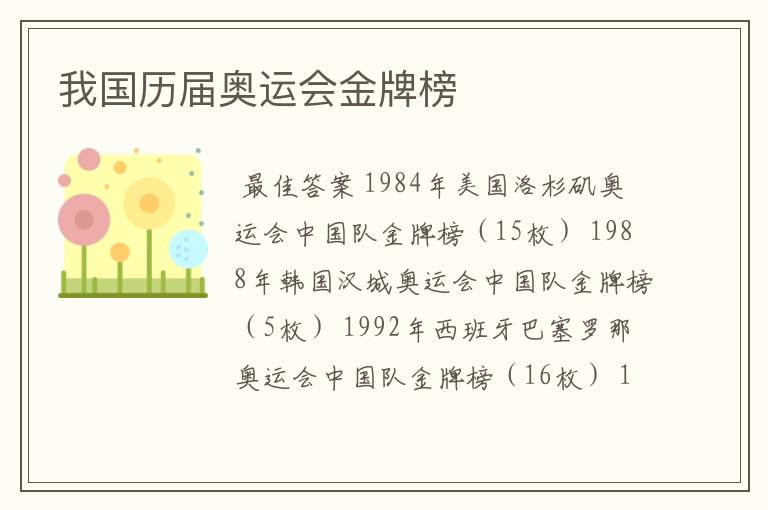 我国历届奥运会金牌榜

最佳答案 1984年美国洛杉矶奥运会中国队金牌榜（15枚） 1988年韩国汉城奥运会中国队金牌榜（5枚） 1992年西班牙巴塞罗那奥运会中国队金牌榜（16枚） 1